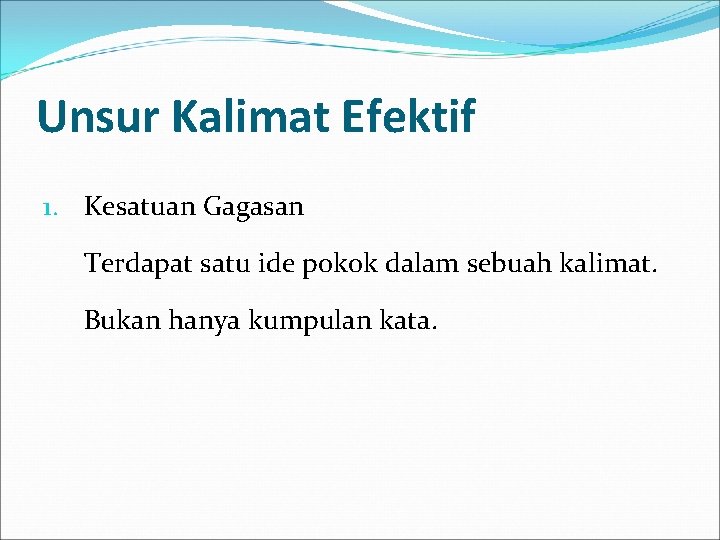 Unsur Kalimat Efektif

1. Kesatuan Gagasan

Terdapat satu ide pokok dalam sebuah kalimat.

Bukan hanya kumpulan kata.